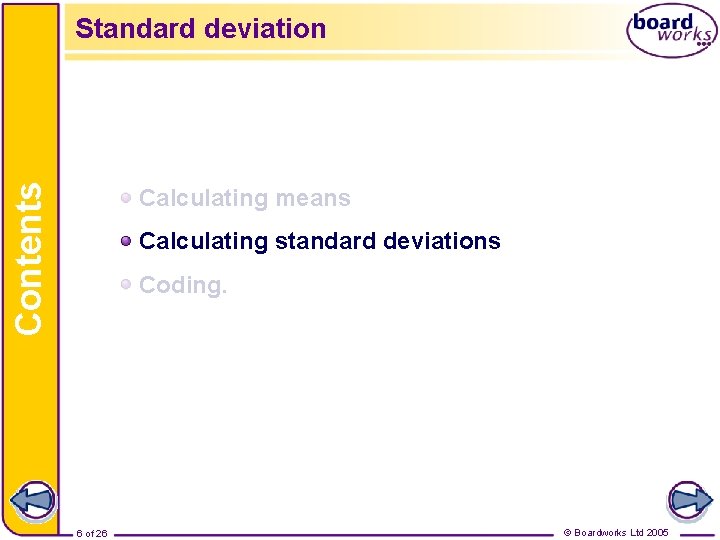 Standard deviation

board works

Contents

Calculating means

Calculating standard deviations

Coding.

6 of 26

© Boardworks Ltd 2005